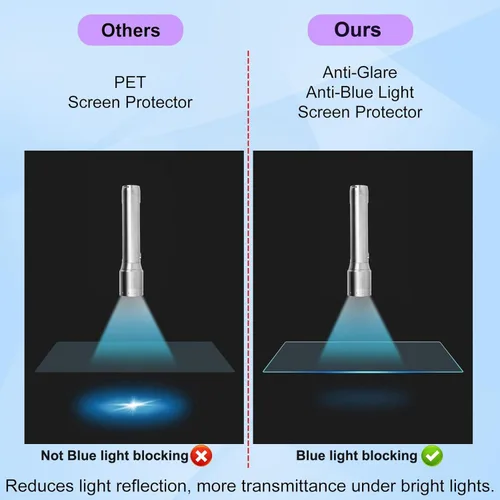 Others

PET
Screen Protector

Not Blue light blocking

Ours

Anti-Glare
Anti-Blue Light
Screen Protector

Blue light blocking

Reduces light reflection, more transmittance under bright lights.